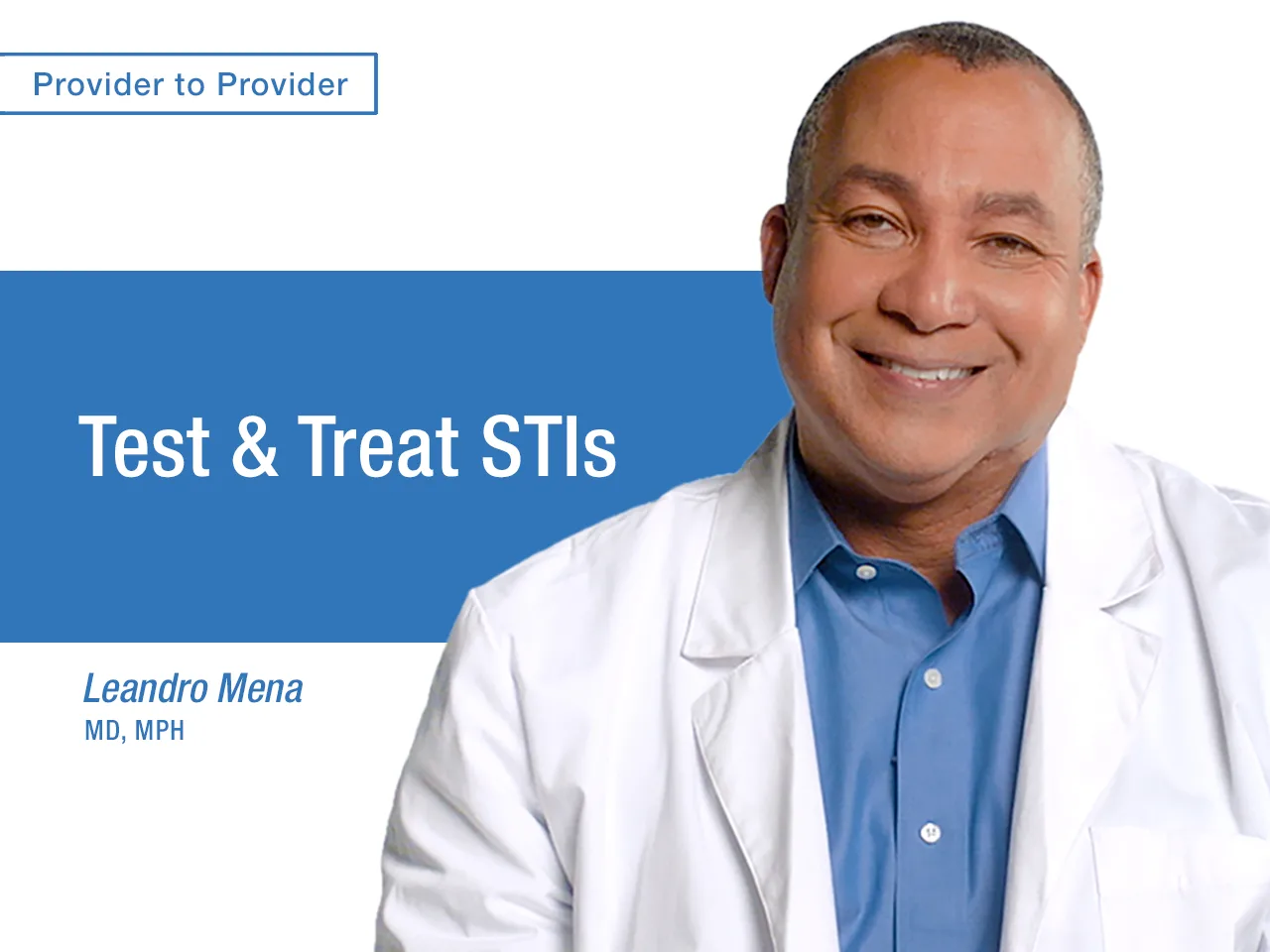 Provider to Provider

Test & Treat STIs

Leandro Mena
MD, MPH